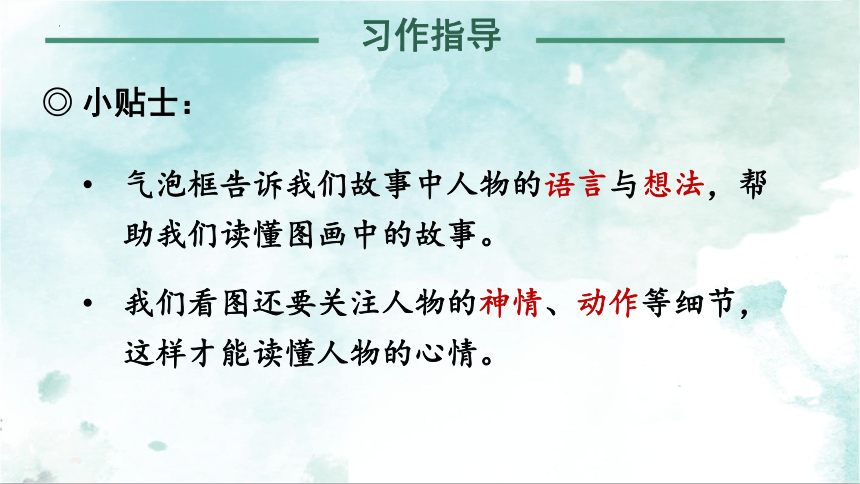 习作指导

◎ 小贴士：

• 气泡框告诉我们故事中人物的语言与想法，帮助我们读懂图画中的故事。

• 我们看图还要关注人物的神情、动作等细节，这样才能读懂人物的心情。